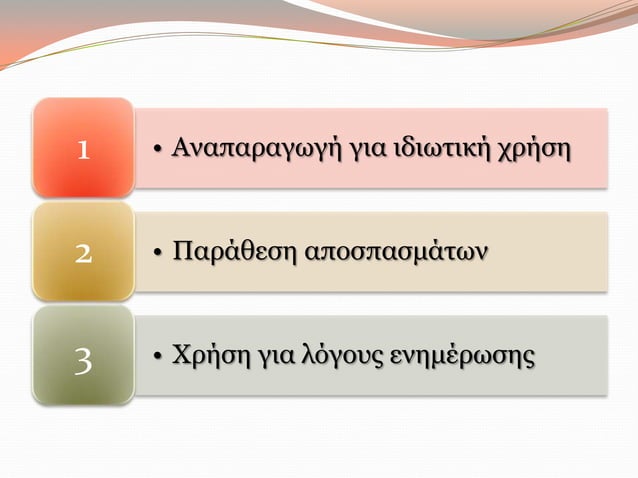 1

• Αναπαραγωγή για ιδιωτική χρήση

2

• Παράθεση αποσπασμάτων

3

• Χρήση για λόγους ενημέρωσης